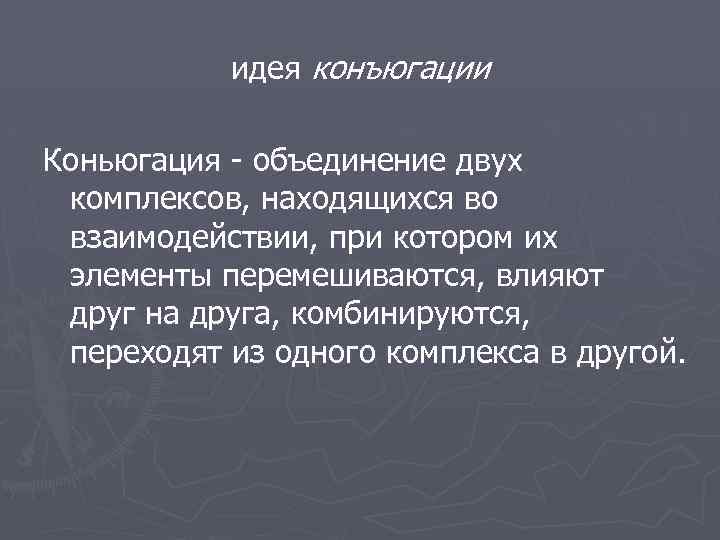 идея конъюгации

Коньюгация - объединение двух комплексов, находящихся во взаимодействии, при котором их элементы перемешиваются, влияют друг на друга, комбинируются, переходят из одного комплекса в другой.